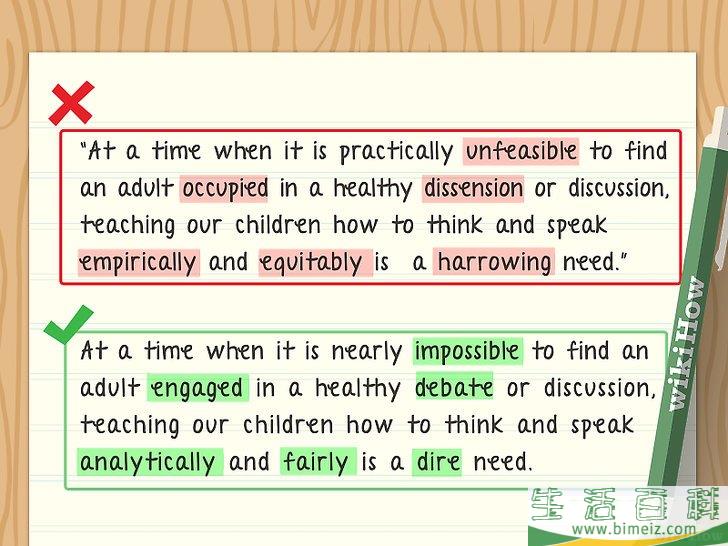 "At a time when it is practically unfeasible to find an adult occupied in a healthy dissension or discussion, teaching our children how to think and speak empirically and equitably is a harrowing need."

At a time when it is nearly impossible to find an adult engaged in a healthy debate or discussion, teaching our children how to think and speak analytically and fairly is a dire need.

wikiHow

生活百科
www.bimeiz.com